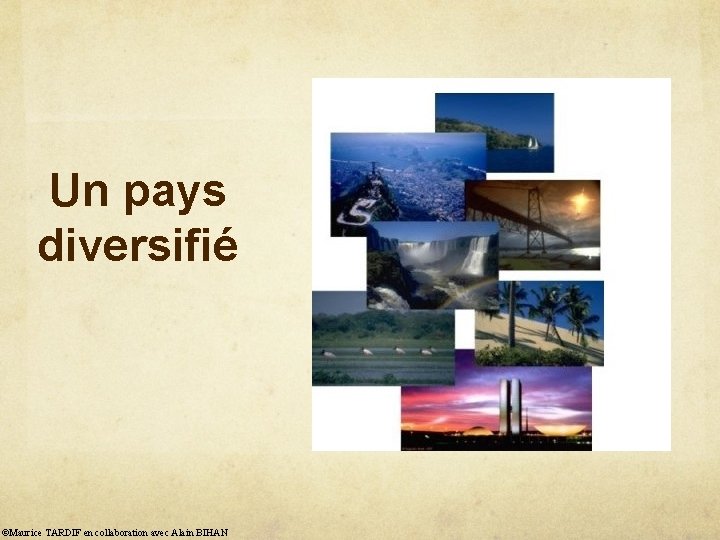 Un pays diversifié

©Maurice TARDIF en collaboration avec Alain BIHAN